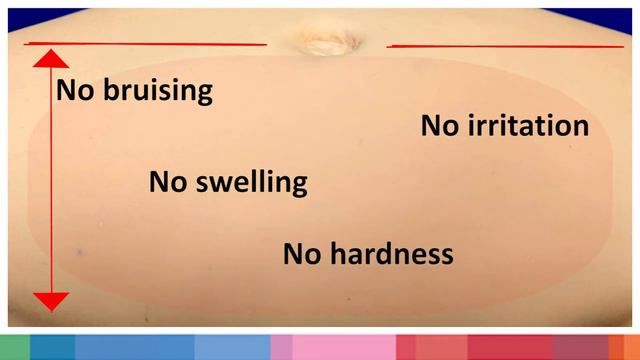 No bruising

No irritation

No swelling

No hardness